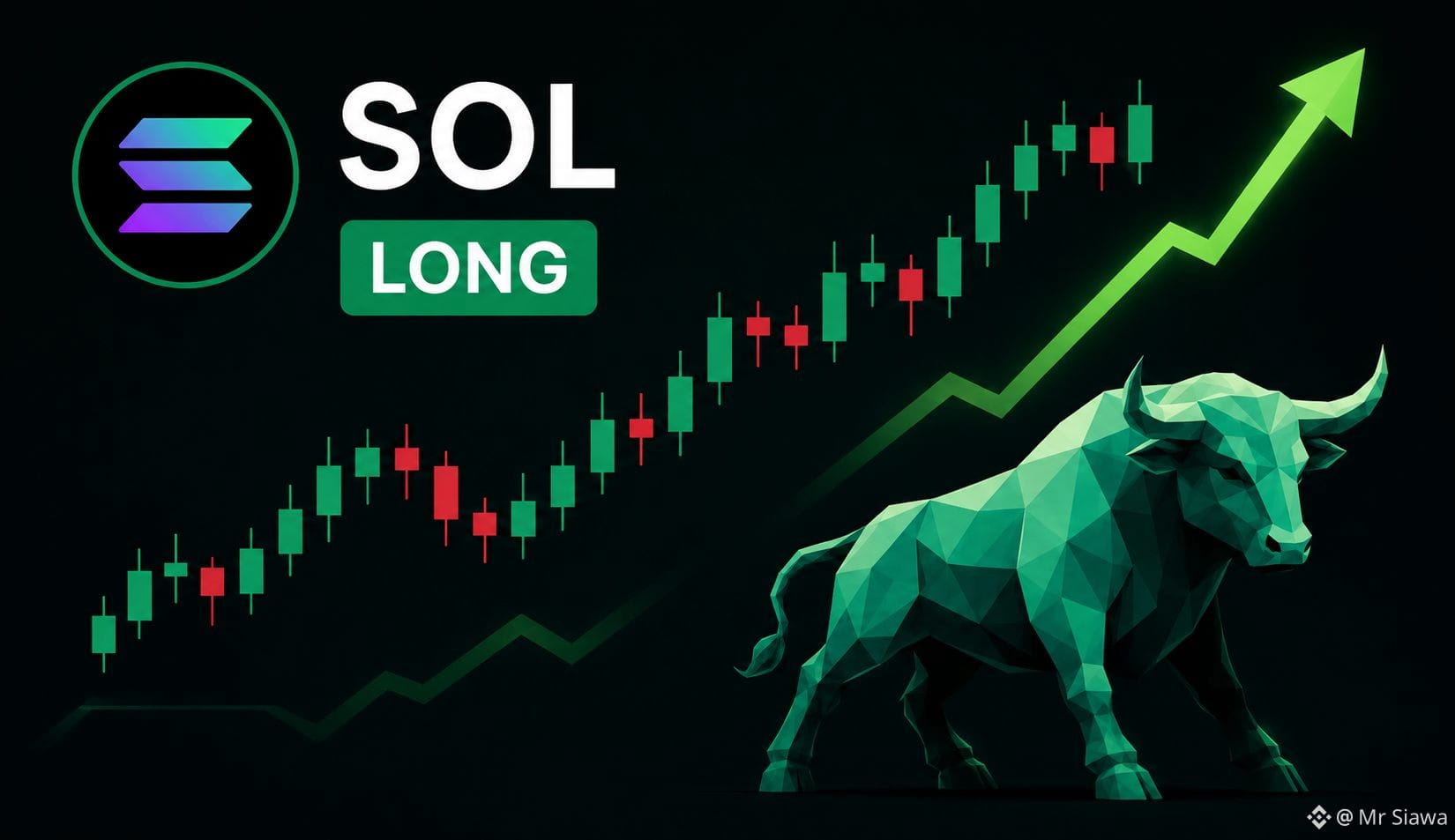 SOL
LONG
@ Mr Siawa